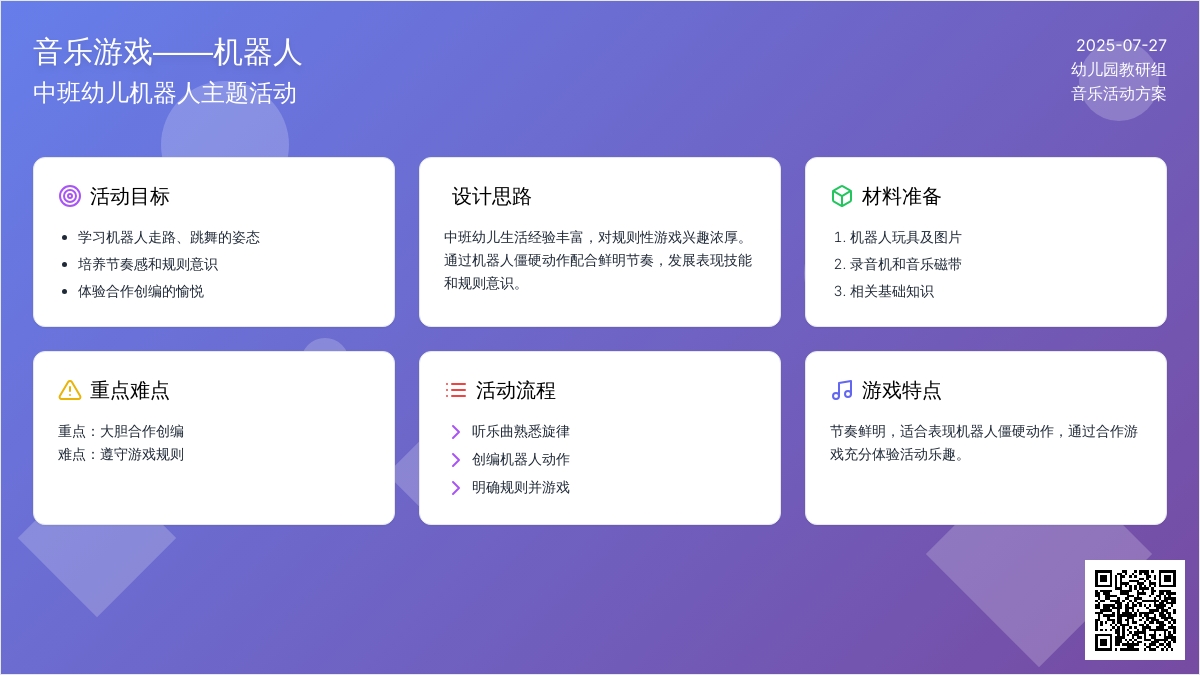 音乐游戏——机器人
中班幼儿机器人主题活动

2025-07-27
幼儿园教研组
音乐活动方案

活动目标
- 学习机器人走路、跳舞的姿态
- 培养节奏感和规则意识
- 体验合作创编的愉悦

设计思路
中班幼儿生活经验丰富，对规则性游戏兴趣浓厚。通过机器人僵硬动作配合鲜明节奏，发展表现技能和规则意识。

材料准备
1. 机器人玩具及图片
2. 录音机和音乐磁带
3. 相关基础知识

重点难点
重点：大胆合作创编
难点：遵守游戏规则

活动流程
听乐曲熟悉旋律
创编机器人动作
明确规则并游戏

游戏特点
节奏鲜明，适合表现机器人僵硬动作，通过合作游戏充分体验活动乐趣。